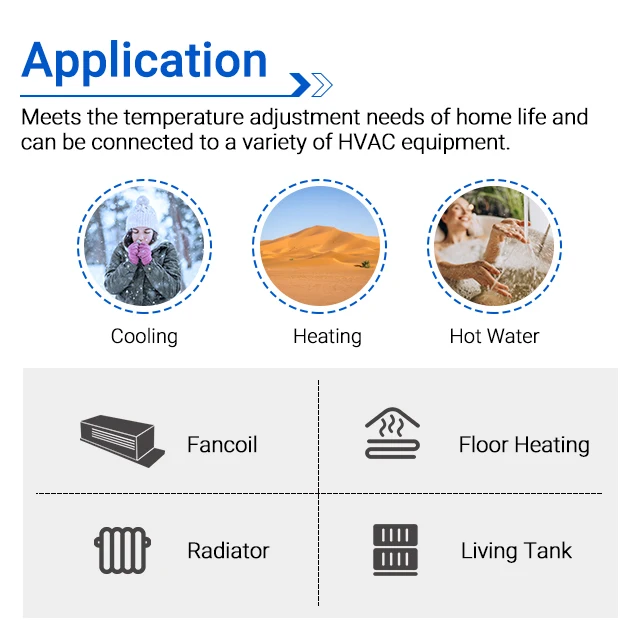 Application

Meets the temperature adjustment needs of home life and can be connected to a variety of HVAC equipment.

Cooling

Heating

Hot Water

Fancoil

Floor Heating

Radiator

Living Tank